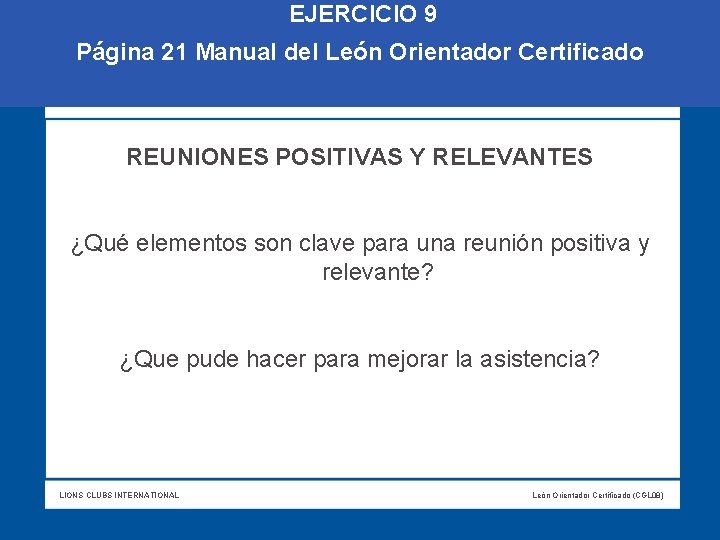 EJERCICIO 9

Página 21 Manual del León Orientador Certificado

REUNIONES POSITIVAS Y RELEVANTES

¿Qué elementos son clave para una reunión positiva y relevante?

¿Que pude hacer para mejorar la asistencia?

LIONS CLUBS INTERNATIONAL

León Orientador Certificado (CGL08)